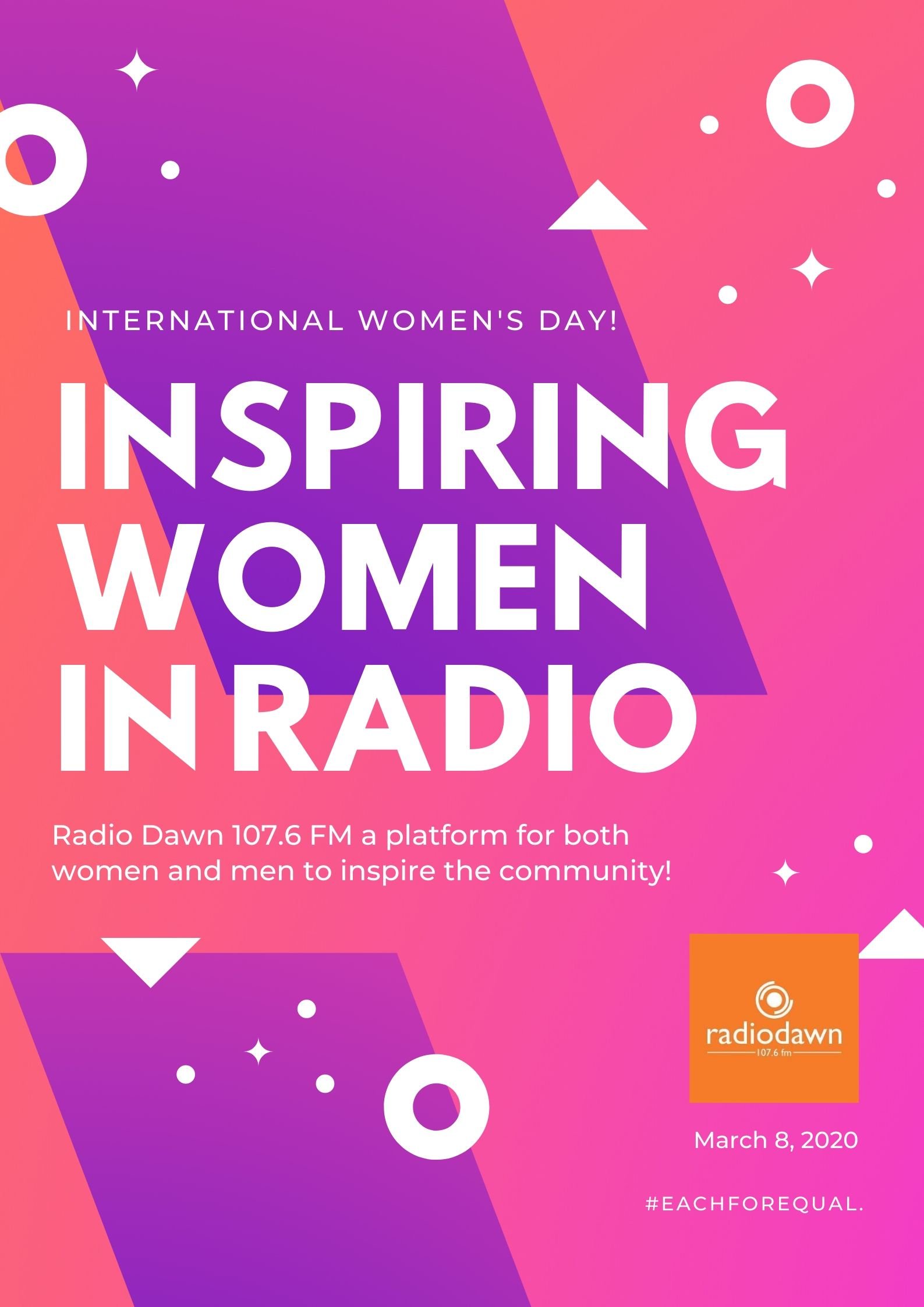 INTERNATIONAL WOMEN'S DAY!

INSPIRING WOMEN IN RADIO

Radio Dawn 107.6 FM a platform for both women and men to inspire the community!

radiodawn
107.6 fm

March 8, 2020

#EACHFOREQUAL.